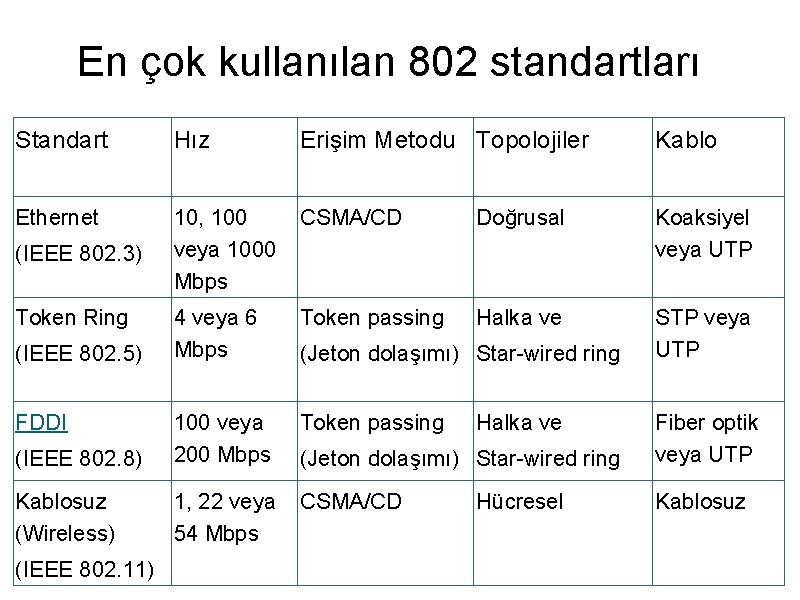 En çok kullanılan 802 standartları

| Standart | Hız | Erişim Metodu | Topolojiler | Kablo |
|---|---|---|---|---|
| Ethernet (IEEE 802.3) | 10, 100 veya 1000 Mbps | CSMA/CD | Doğrusal | Koaksiyel veya UTP |
| Token Ring (IEEE 802.5) | 4 veya 6 Mbps | Token passing (Jeton dolaşımı) | Halka ve Star-wired ring | STP veya UTP |
| FDDI (IEEE 802.8) | 100 veya 200 Mbps | Token passing (Jeton dolaşımı) | Halka ve Star-wired ring | Fiber optik veya UTP |
| Kablosuz (Wireless) (IEEE 802.11) | 1, 22 veya 54 Mbps | CSMA/CD | Hücresel | Kablosuz |